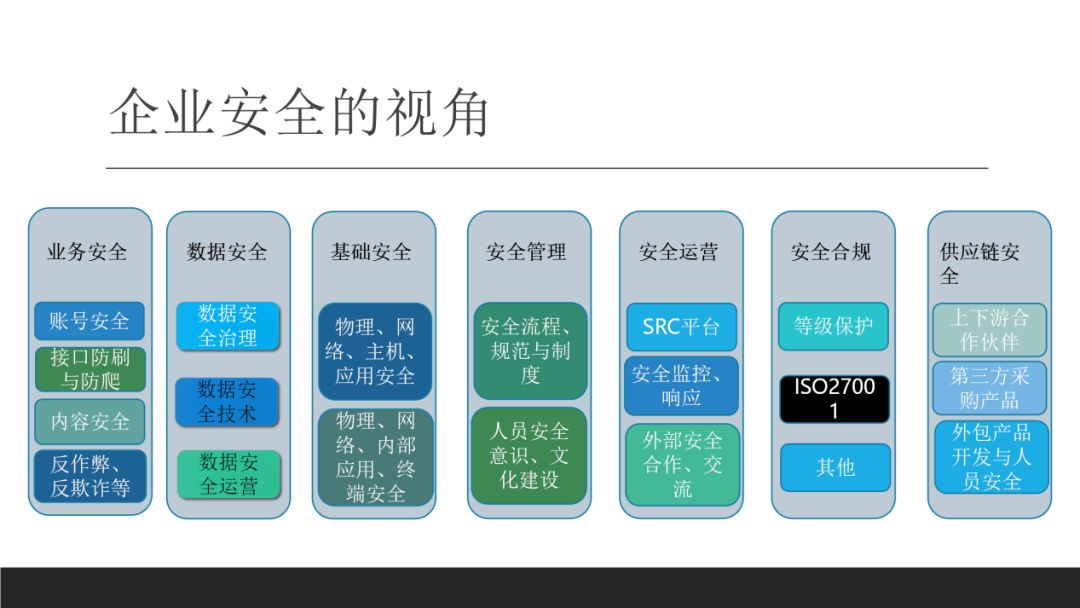 企业安全的视角

业务安全
账号安全
接口防刷与防爬
内容安全
反作弊、反欺诈等

数据安全
数据安全治理
数据安全技术
数据安全运营

基础安全
物理、网络、主机、应用安全
物理、网络、内部应用、终端安全

安全管理
安全流程、规范与制度
人员安全意识、文化建设

安全运营
SRC平台
安全监控、响应
外部安全合作、交流

安全合规
等级保护
ISO27001
其他

供应链安全
上下游合作伙伴
第三方采购产品
外包产品开发与人员安全